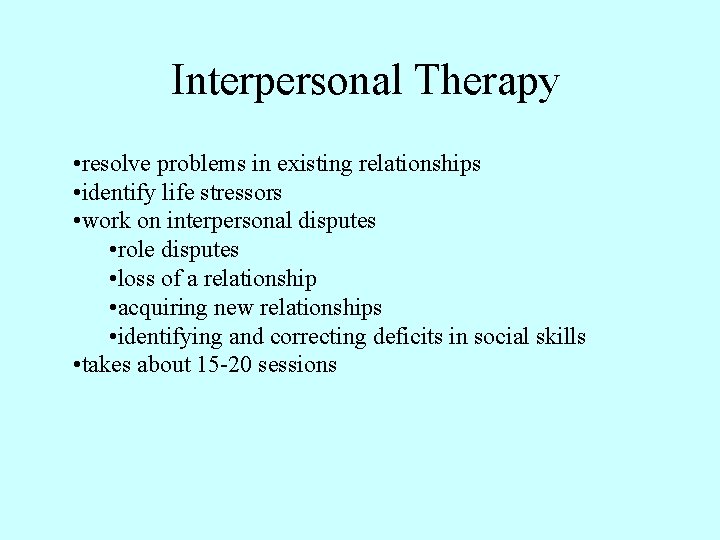 Interpersonal Therapy

•resolve problems in existing relationships
•identify life stressors
•work on interpersonal disputes
•role disputes
•loss of a relationship
•acquiring new relationships
•identifying and correcting deficits in social skills
•takes about 15-20 sessions